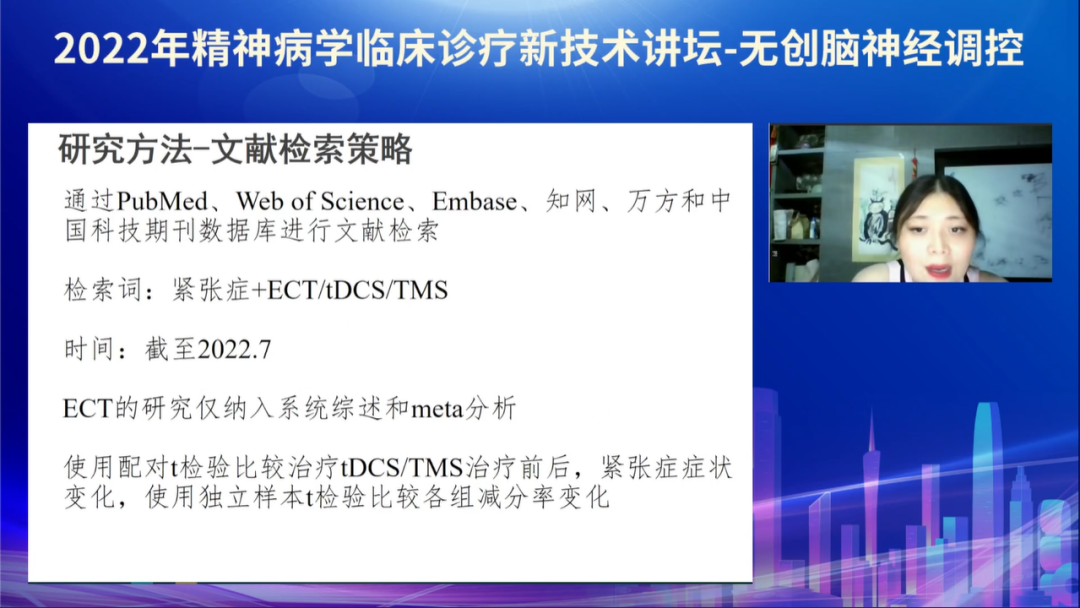 2022年精神病学临床诊疗新技术讲坛-无创脑神经调控

研究方法-文献检索策略

通过PubMed、Web of Science、Embase、知网、万方和中国科技期刊数据库进行文献检索

检索词：紧张症+ECT/tDCS/TMS

时间：截至2022.7

ECT的研究仅纳入系统综述和meta分析

使用配对t检验比较治疗tDCS/TMS治疗前后，紧张症症状变化，使用独立样本t检验比较各组减分率变化